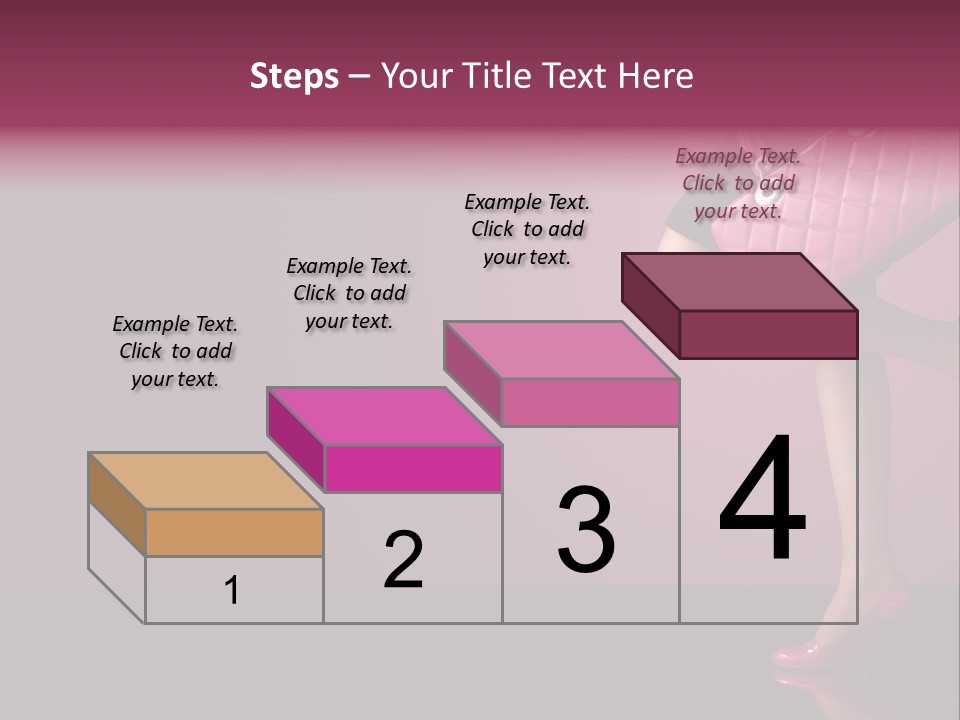 Steps – Your Title Text Here

Example Text. Click to add your text.

Example Text. Click to add your text.

Example Text. Click to add your text.

Example Text. Click to add your text.

1

2

3

4